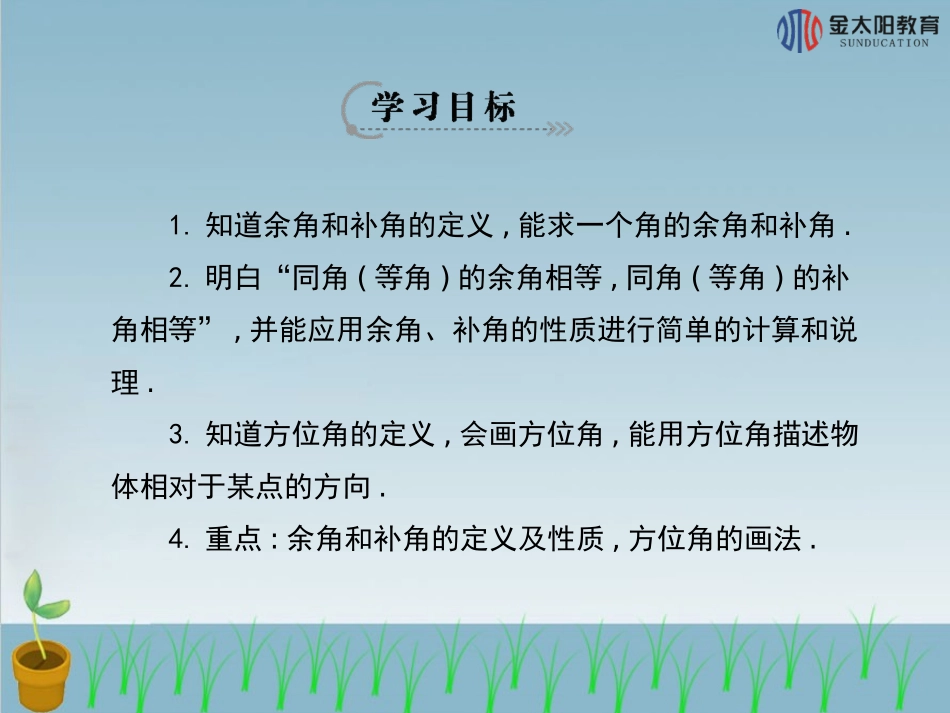 金太阳教育
SUNDUCATION

学习目标

1. 知道余角和补角的定义，能求一个角的余角和补角．

2. 明白“同角（等角）的余角相等，同角（等角）的补角相等”，并能应用余角、补角的性质进行简单的计算和说理．

3. 知道方位角的定义，会画方位角，能用方位角描述物体相对于某点的方向．

4. 重点：余角和补角的定义及性质，方位角的画法．